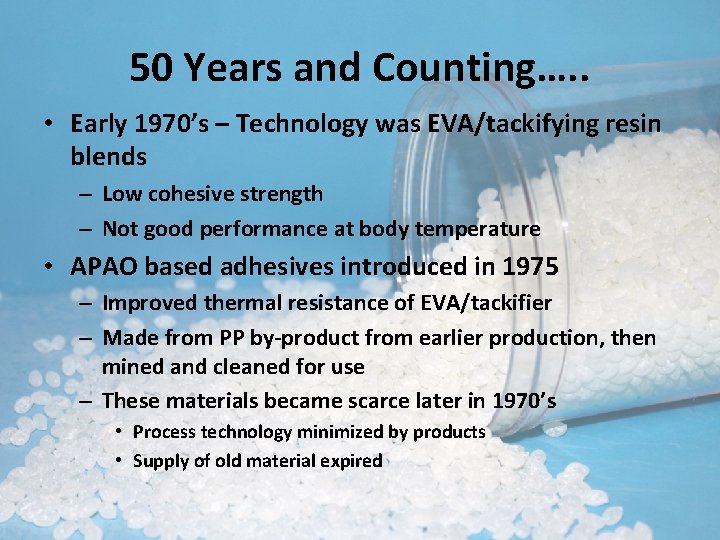 50 Years and Counting…..

• Early 1970's – Technology was EVA/tackifying resin blends
  – Low cohesive strength
  – Not good performance at body temperature
• APAO based adhesives introduced in 1975
  – Improved thermal resistance of EVA/tackifier
  – Made from PP by-product from earlier production, then mined and cleaned for use
  – These materials became scarce later in 1970's
    • Process technology minimized by products
    • Supply of old material expired